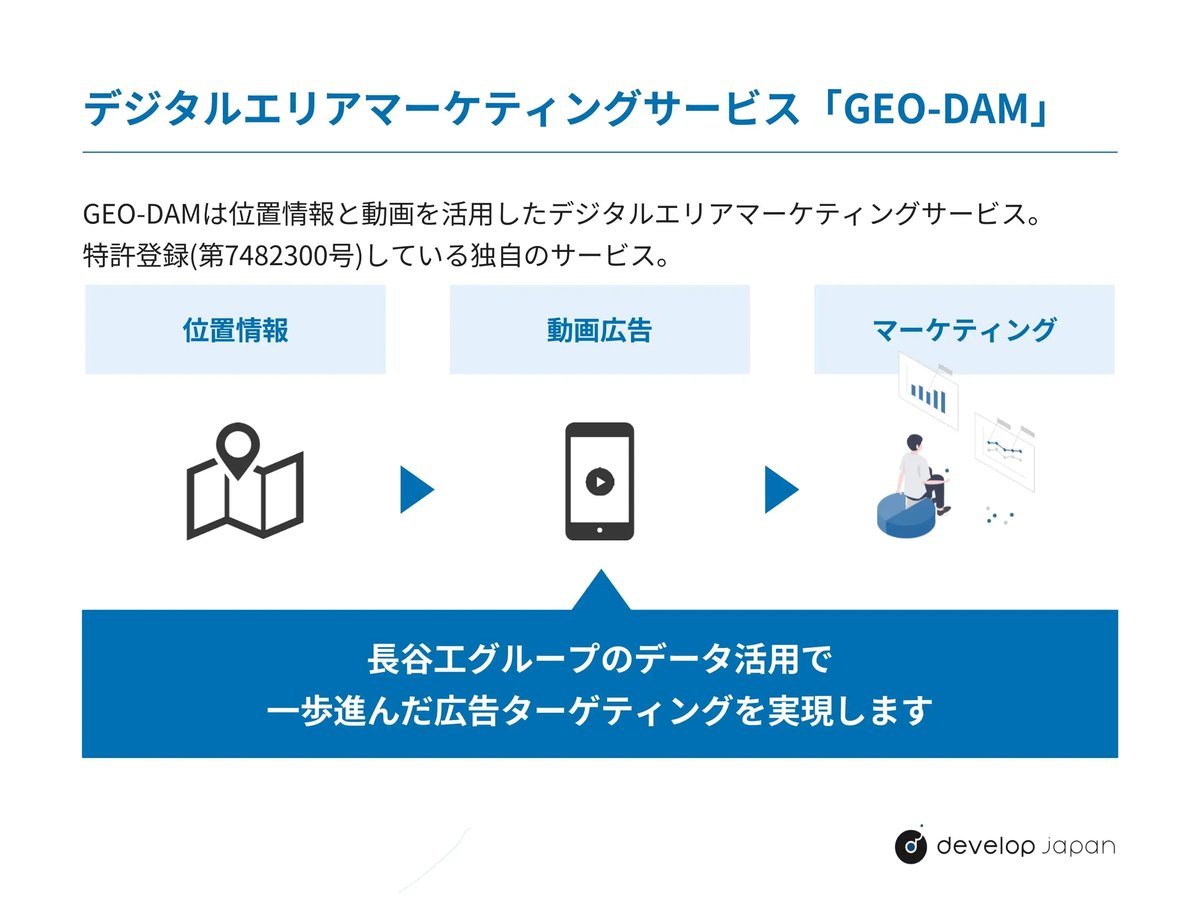 デジタルエリアマーケティングサービス「GEO-DAM」

GEO-DAMは位置情報と動画を活用したデジタルエリアマーケティングサービス。
特許登録(第7482300号)している独自のサービス。

位置情報

動画広告

マーケティング

長谷工グループのデータ活用で
一歩進んだ広告ターゲティングを実現します

develop Japan